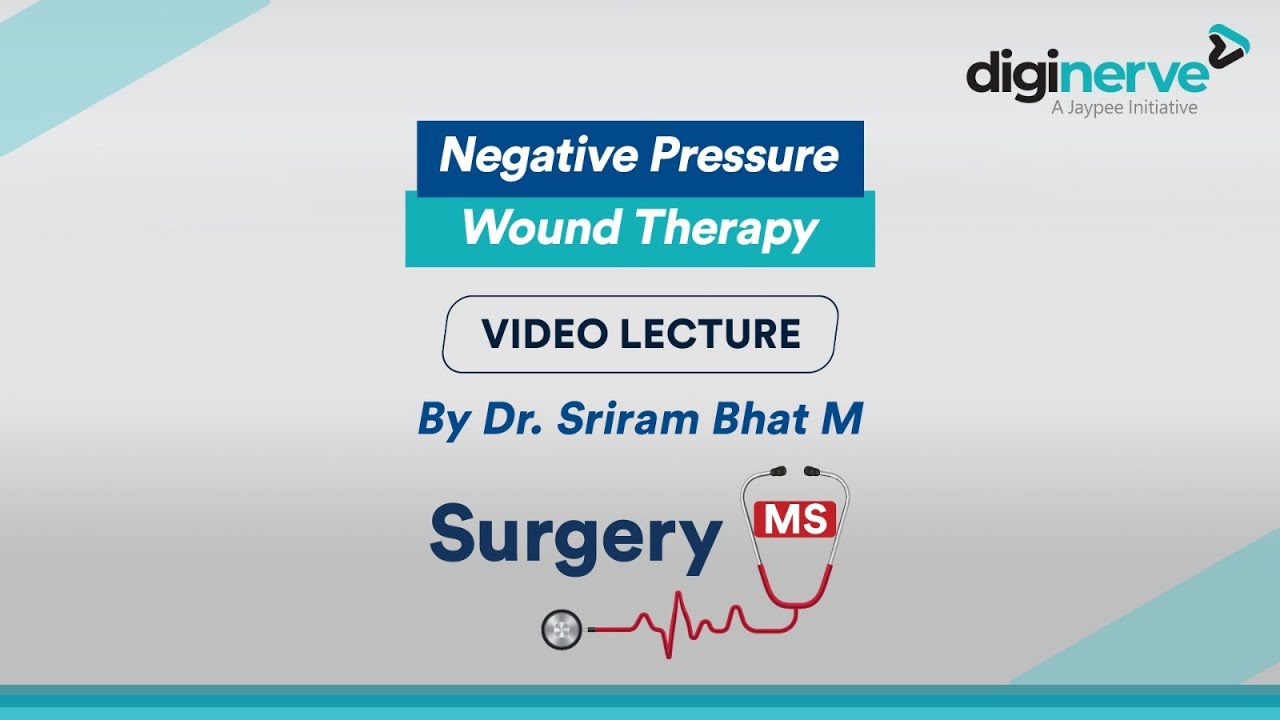 diginerve
A Jaypee Initiative

Negative Pressure
Wound Therapy

VIDEO LECTURE

By Dr. Sriram Bhat M

Surgery MS